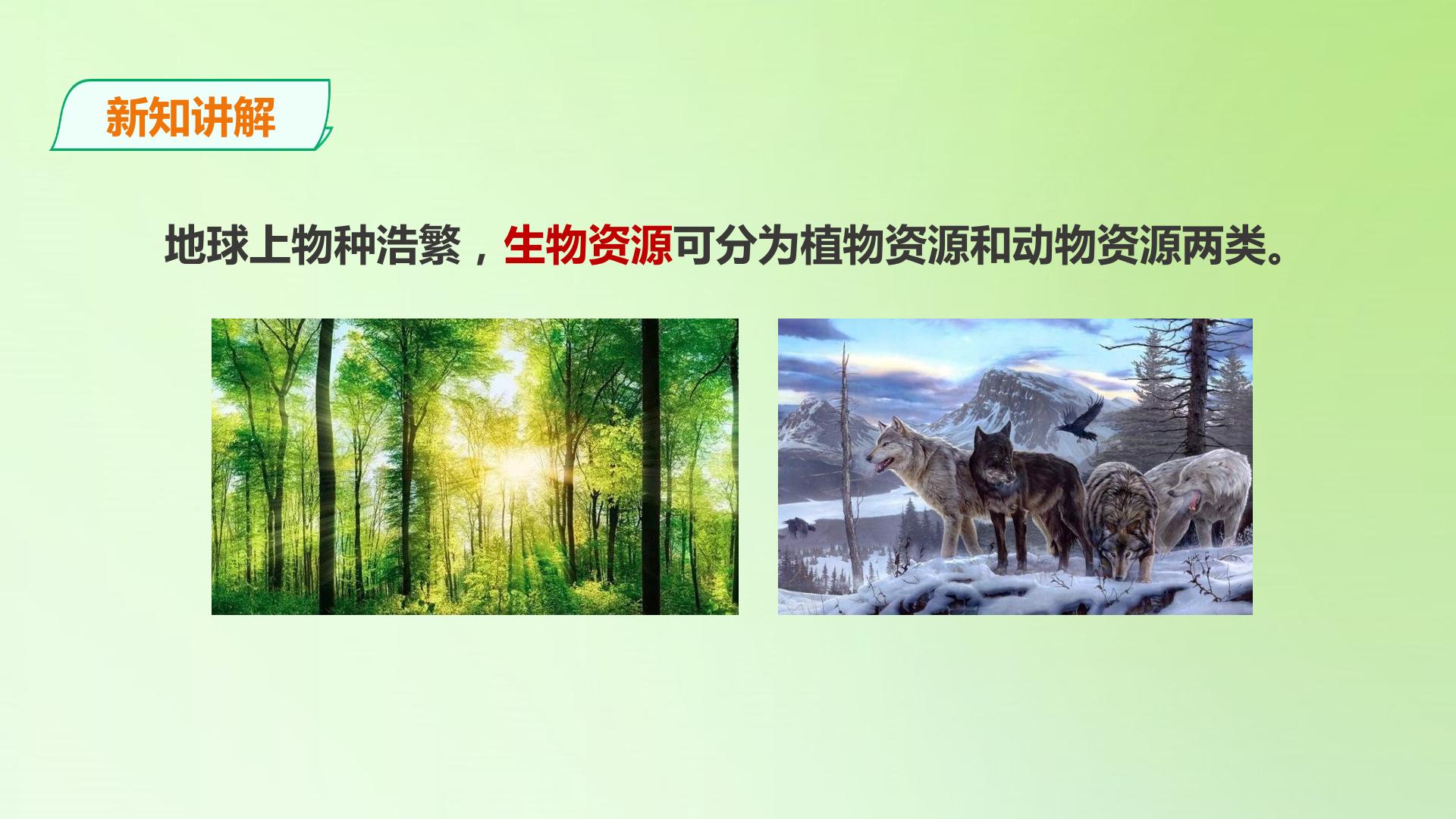 新知讲解

地球上物种浩繁，生物资源可分为植物资源和动物资源两类。